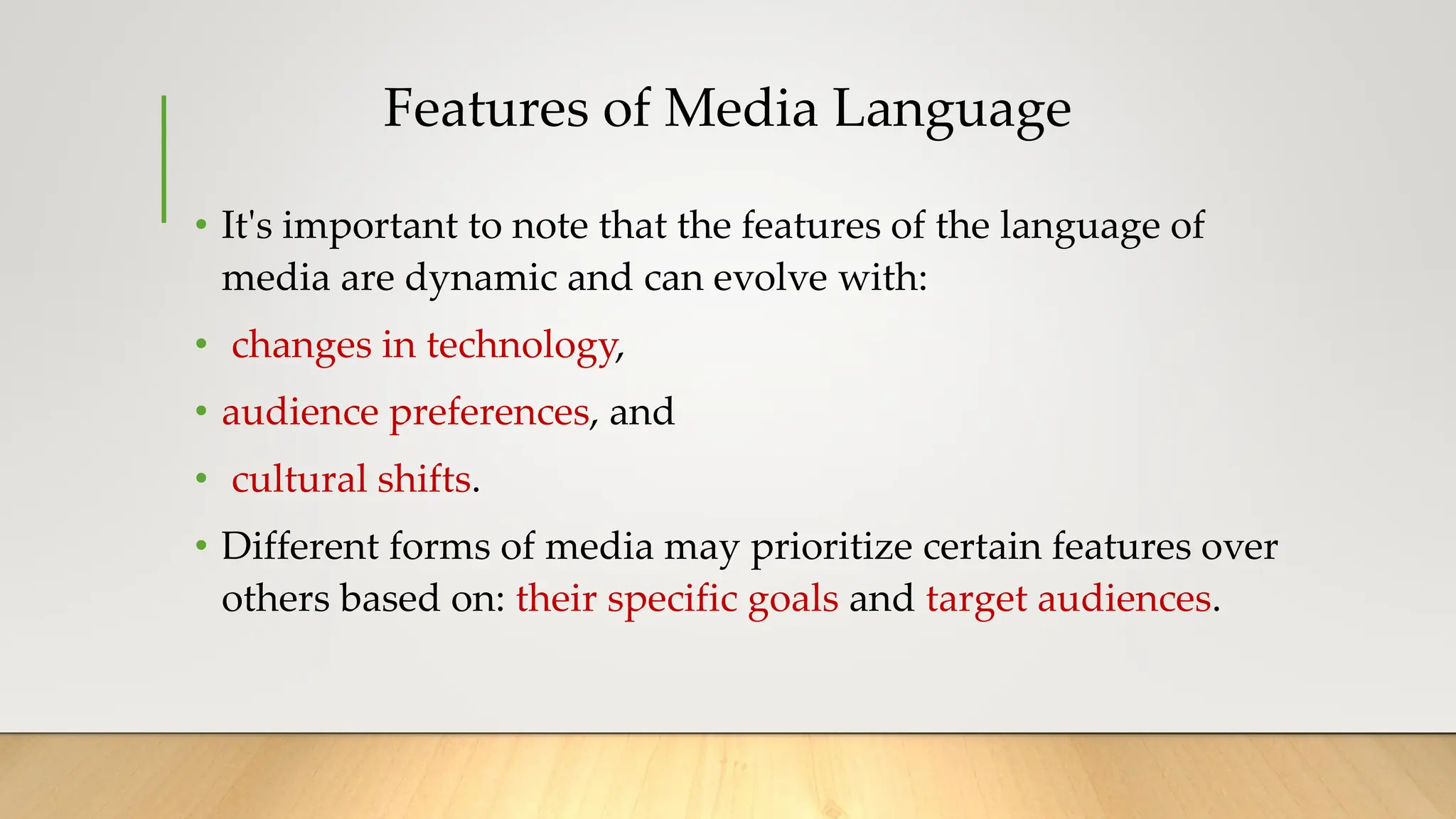 Features of Media Language

• It's important to note that the features of the language of media are dynamic and can evolve with:

• changes in technology,

• audience preferences, and

• cultural shifts.

• Different forms of media may prioritize certain features over others based on: their specific goals and target audiences.